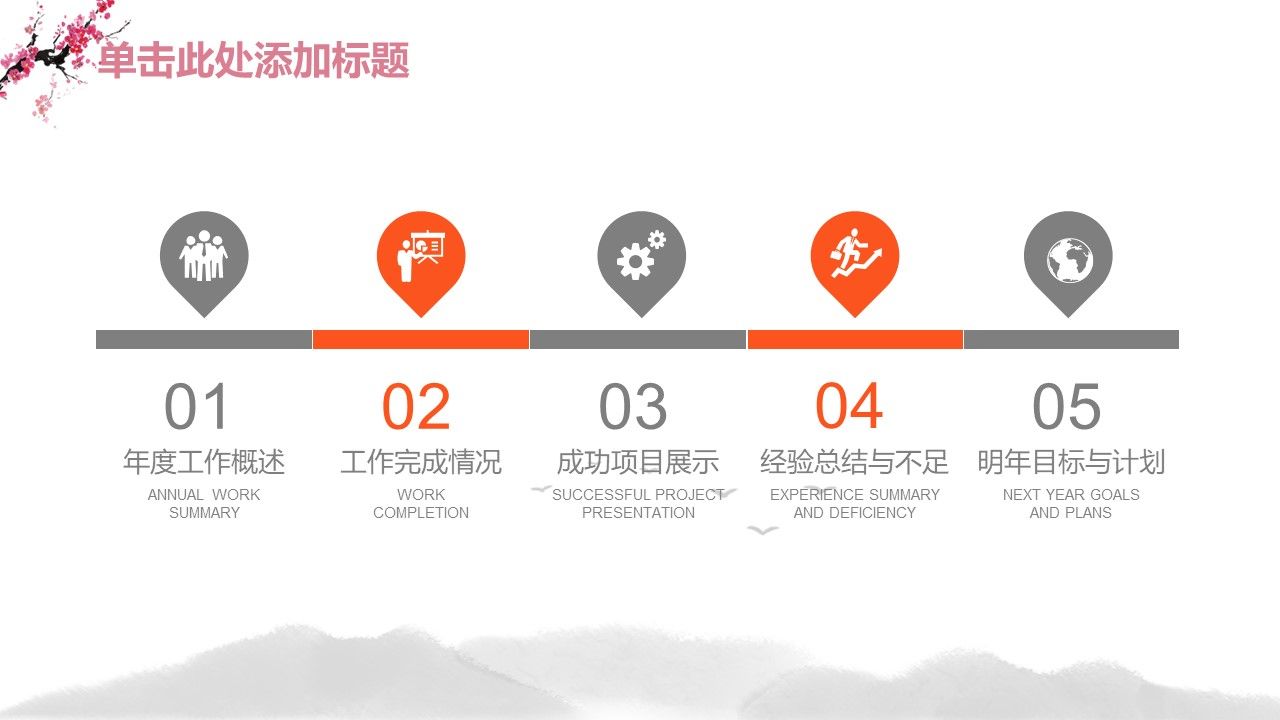 单击此处添加标题

01
年度工作概述
ANNUAL WORK SUMMARY

02
工作完成情况
WORK COMPLETION

03
成功项目展示
SUCCESSFUL PROJECT PRESENTATION

04
经验总结与不足
EXPERIENCE SUMMARY AND DEFICIENCY

05
明年目标与计划
NEXT YEAR GOALS AND PLANS